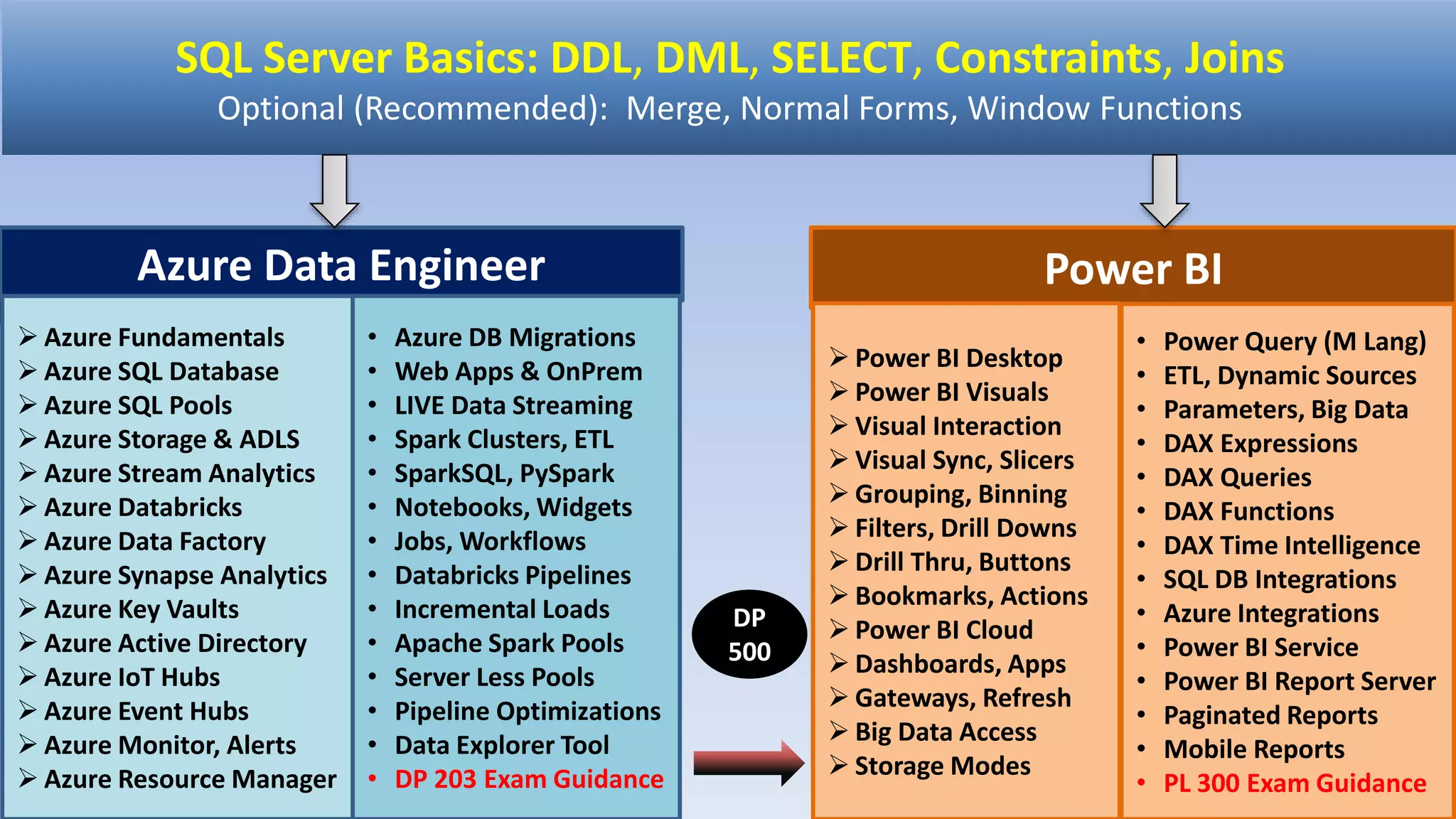 SQL Server Basics: DDL, DML, SELECT, Constraints, Joins
Optional (Recommended): Merge, Normal Forms, Window Functions

Azure Data Engineer

➢ Azure Fundamentals
➢ Azure SQL Database
➢ Azure SQL Pools
➢ Azure Storage & ADLS
➢ Azure Stream Analytics
➢ Azure Databricks
➢ Azure Data Factory
➢ Azure Synapse Analytics
➢ Azure Key Vaults
➢ Azure Active Directory
➢ Azure IoT Hubs
➢ Azure Event Hubs
➢ Azure Monitor, Alerts
➢ Azure Resource Manager

• Azure DB Migrations
• Web Apps & OnPrem
• LIVE Data Streaming
• Spark Clusters, ETL
• SparkSQL, PySpark
• Notebooks, Widgets
• Jobs, Workflows
• Databricks Pipelines
• Incremental Loads
• Apache Spark Pools
• Server Less Pools
• Pipeline Optimizations
• Data Explorer Tool
• DP 203 Exam Guidance

DP 500

Power BI

➢ Power BI Desktop
➢ Power BI Visuals
➢ Visual Interaction
➢ Visual Sync, Slicers
➢ Grouping, Binning
➢ Filters, Drill Downs
➢ Drill Thru, Buttons
➢ Bookmarks, Actions
➢ Power BI Cloud
➢ Dashboards, Apps
➢ Gateways, Refresh
➢ Big Data Access
➢ Storage Modes

• Power Query (M Lang)
• ETL, Dynamic Sources
• Parameters, Big Data
• DAX Expressions
• DAX Queries
• DAX Functions
• DAX Time Intelligence
• SQL DB Integrations
• Azure Integrations
• Power BI Service
• Power BI Report Server
• Paginated Reports
• Mobile Reports
• PL 300 Exam Guidance